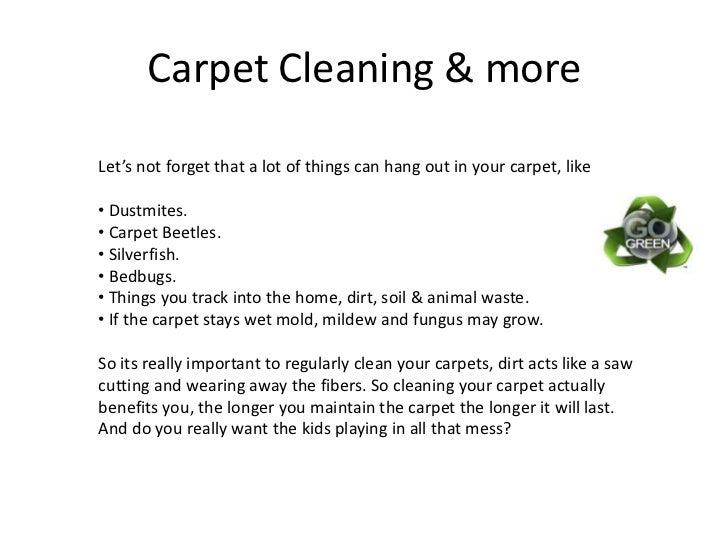 Carpet Cleaning & more

Let's not forget that a lot of things can hang out in your carpet, like

• Dustmites.
• Carpet Beetles.
• Silverfish.
• Bedbugs.
• Things you track into the home, dirt, soil & animal waste.
• If the carpet stays wet mold, mildew and fungus may grow.

GO GREEN

So its really important to regularly clean your carpets, dirt acts like a saw cutting and wearing away the fibers. So cleaning your carpet actually benefits you, the longer you maintain the carpet the longer it will last. And do you really want the kids playing in all that mess?